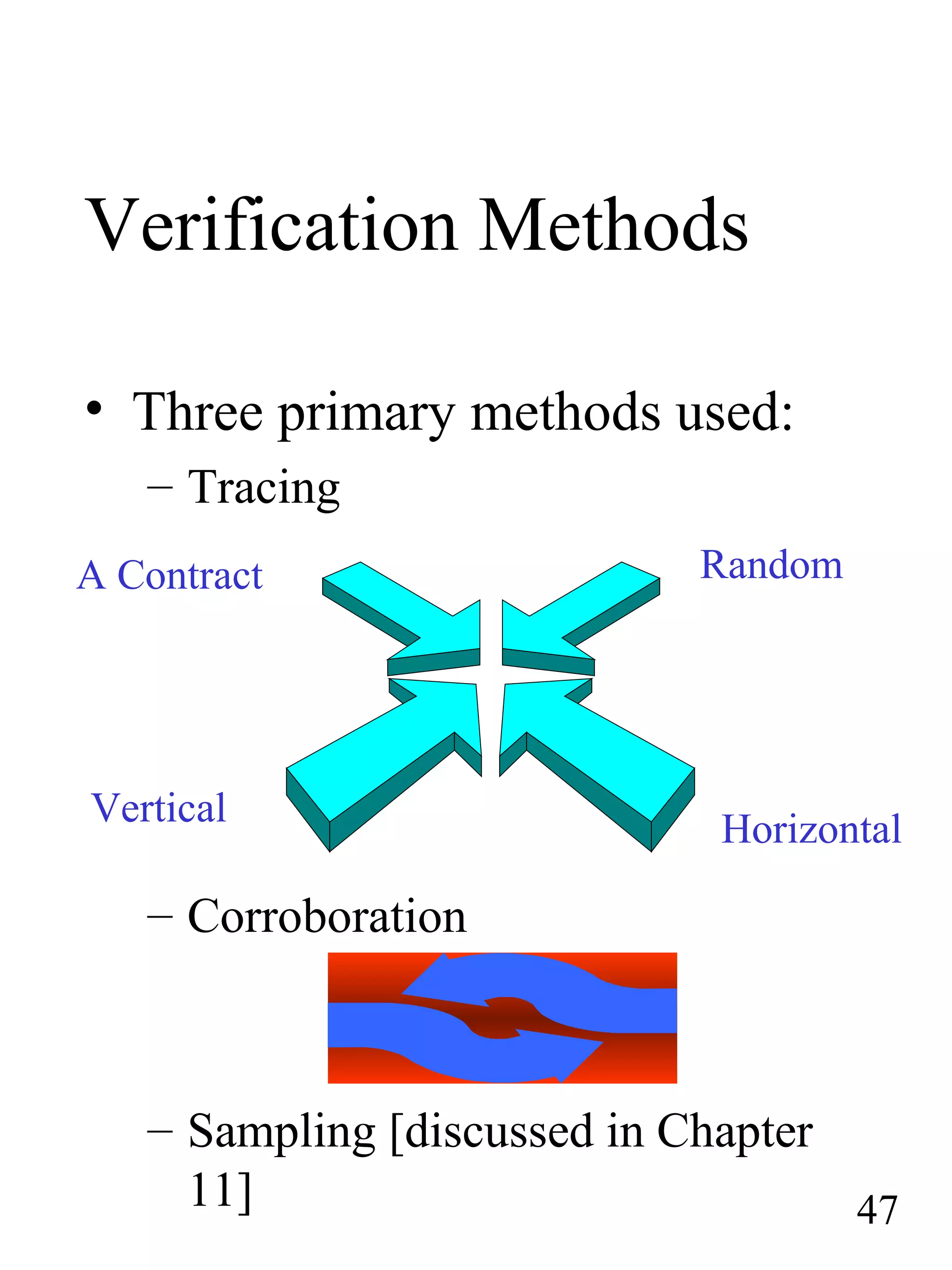 Verification Methods

• Three primary methods used:
– Tracing

A Contract

Random

Vertical

Horizontal

– Corroboration

– Sampling [discussed in Chapter 11]

47